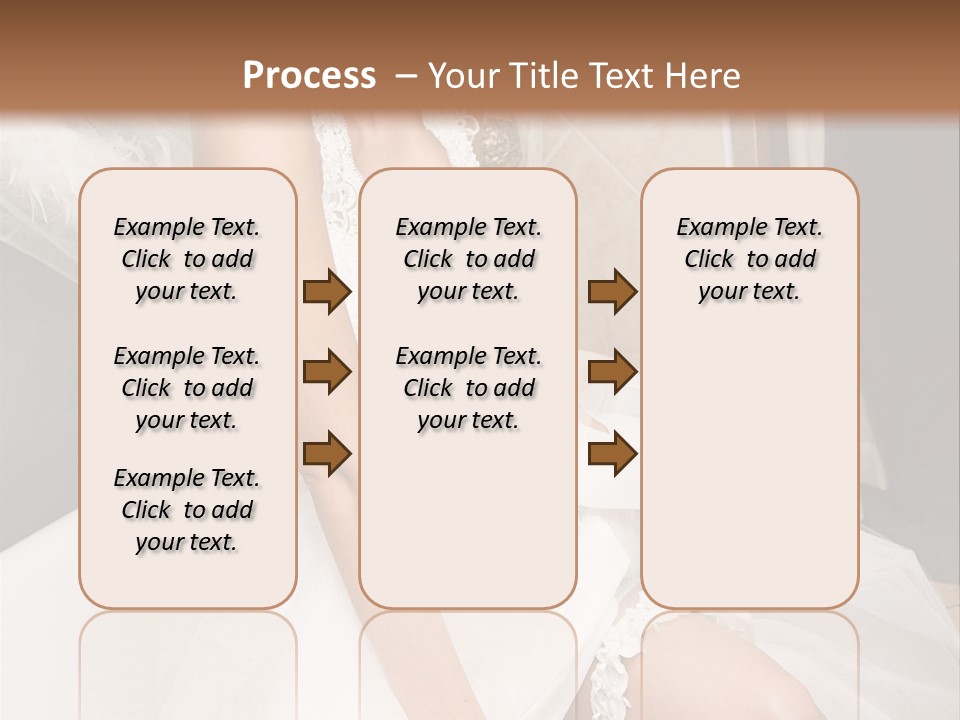 Process – Your Title Text Here

Example Text. Click to add your text.

Example Text. Click to add your text.

Example Text. Click to add your text.

Example Text. Click to add your text.

Example Text. Click to add your text.

Example Text. Click to add your text.